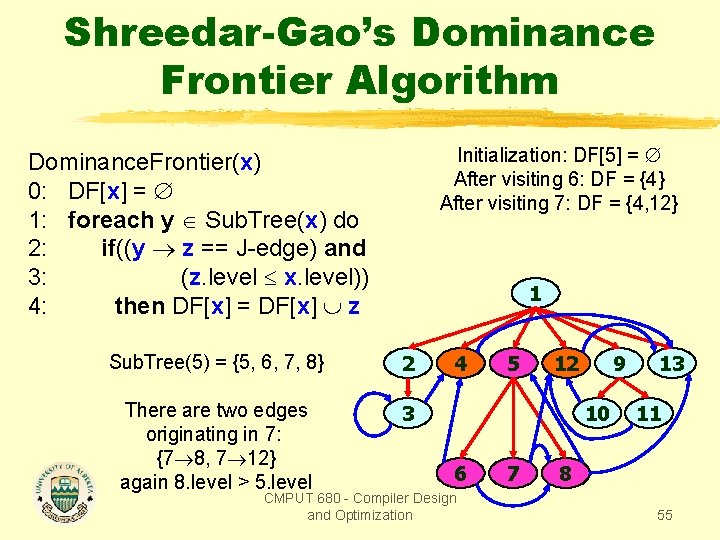 Shreedar-Gao's Dominance Frontier Algorithm

DominanceFrontier(x)
0: DF[x] = $\emptyset$
1: foreach y $\in$ SubTree(x) do
2: if((y $\rightarrow$ z == J-edge) and
3: (z.level $\leq$ x.level))
4: then DF[x] = DF[x] $\cup$ z

Initialization: DF[5] = $\emptyset$
After visiting 6: DF = {4}
After visiting 7: DF = {4,12}

SubTree(5) = {5, 6, 7, 8}

There are two edges originating in 7:
{7$\rightarrow$8, 7$\rightarrow$12}
again 8.level > 5.level

1
2
4
5
12
9
13
3
10
11
6
7
8

UNIVERSITY OF ALBERTA

CMPUT 680 - Compiler Design and Optimization

55